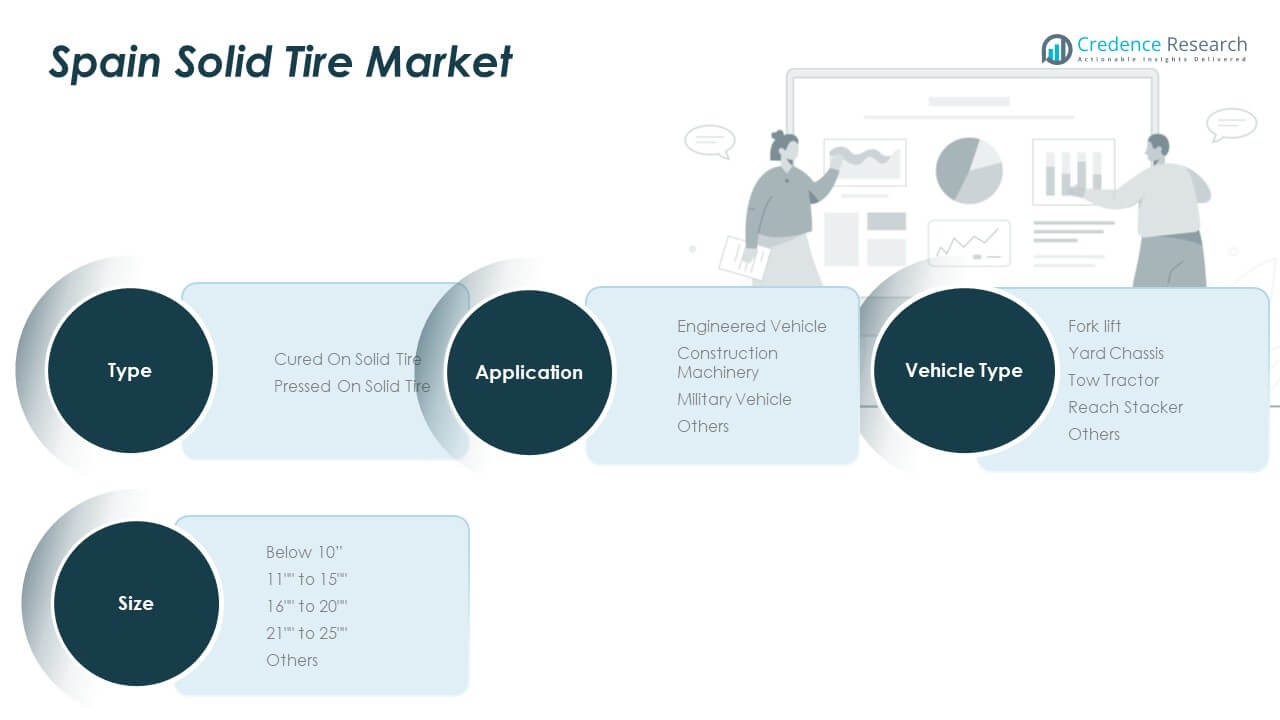 Spain Solid Tire Market

Credence Research
Actionable Insights Delivered

Type

Cured On Solid Tire
Pressed On Solid Tire

Application

Engineered Vehicle
Construction Machinery
Military Vehicle
Others

Vehicle Type

Fork lift
Yard Chassis
Tow Tractor
Reach Stacker
Others

Size

Below 10"
11"" to 15""
16"" to 20""
21"" to 25""
Others